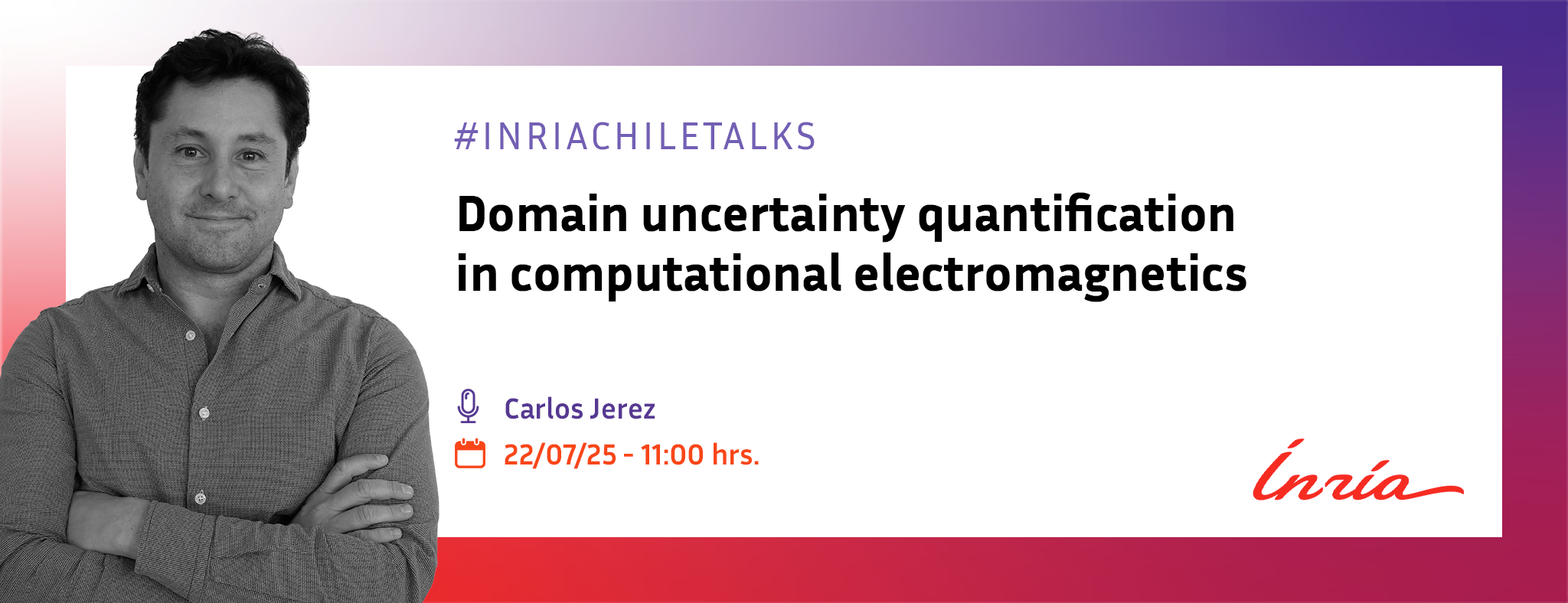 #INRIACHILETALKS

Domain uncertainty quantification in computational electromagnetics

Carlos Jerez

22/07/25 - 11:00 hrs.

Inria